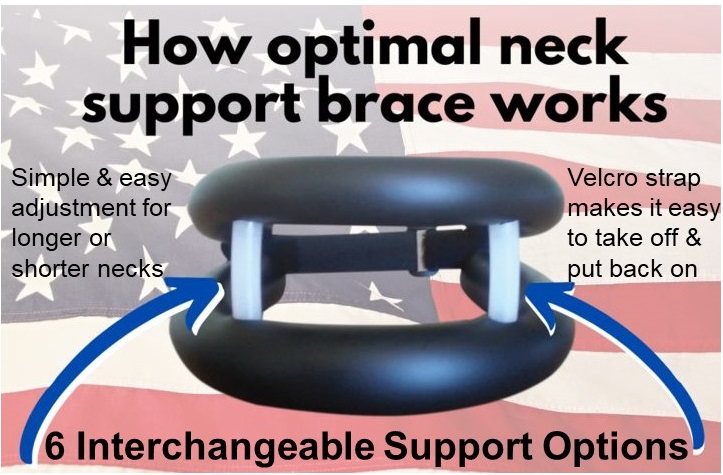 How optimal neck support brace works

Simple & easy adjustment for longer or shorter necks

Velcro strap makes it easy to take off & put back on

6 Interchangeable Support Options